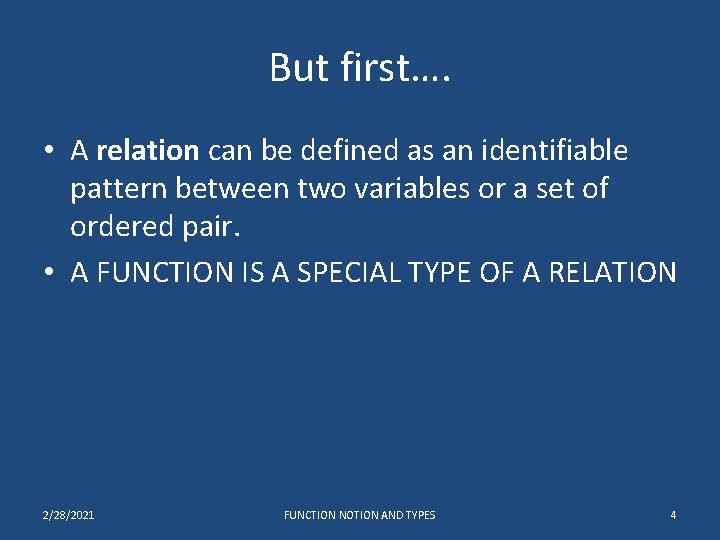 But first….

• A relation can be defined as an identifiable pattern between two variables or a set of ordered pair.
• A FUNCTION IS A SPECIAL TYPE OF A RELATION

2/28/2021 FUNCTION NOTION AND TYPES 4